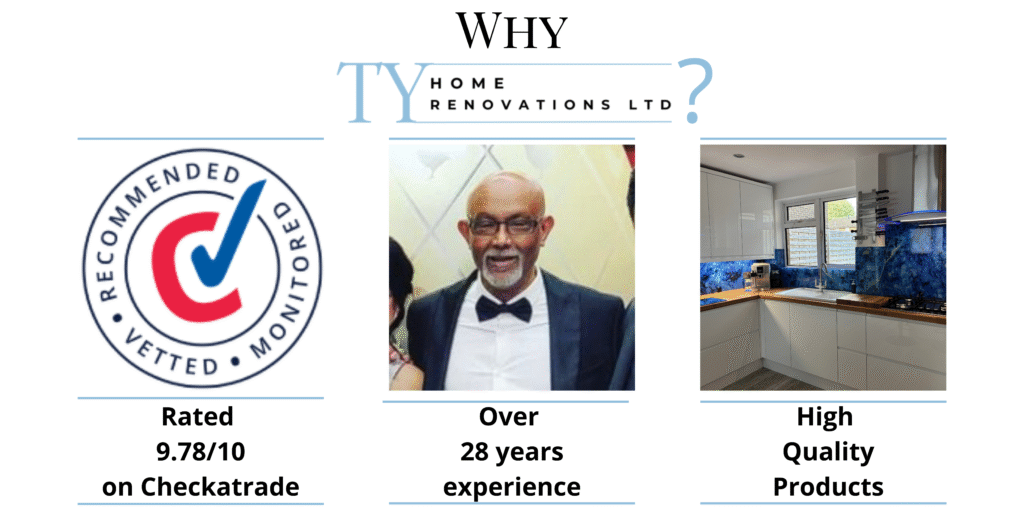 WHY

TY HOME RENOVATIONS LTD ?

RECOMMENDED • VETTED • MONITORED

Rated 9.78/10 on Checkatrade

Over 28 years experience

High Quality Products